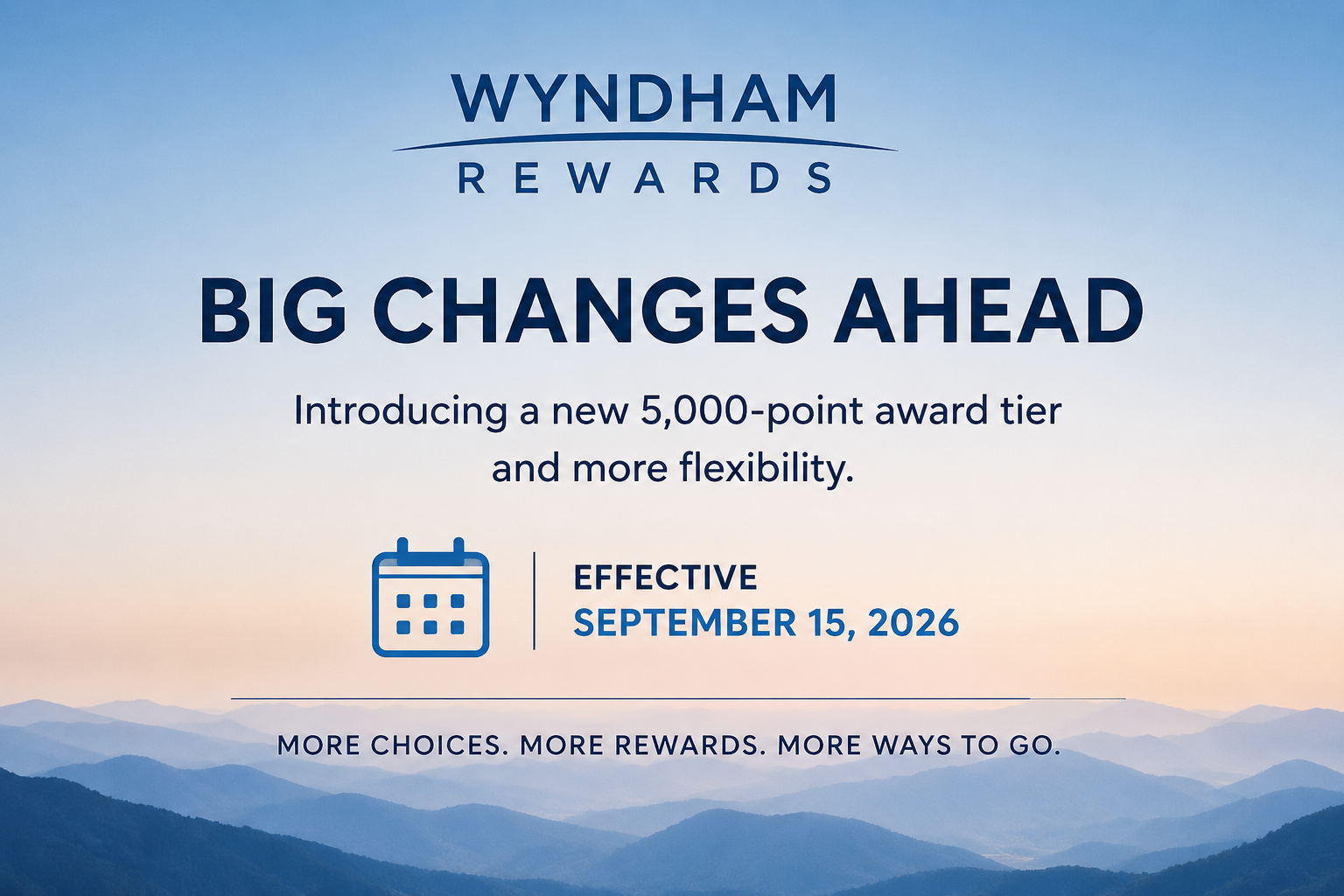 WYNDHAM
REWARDS

BIG CHANGES AHEAD

Introducing a new 5,000-point award tier and more flexibility.

EFFECTIVE
SEPTEMBER 15, 2026

MORE CHOICES. MORE REWARDS. MORE WAYS TO GO.